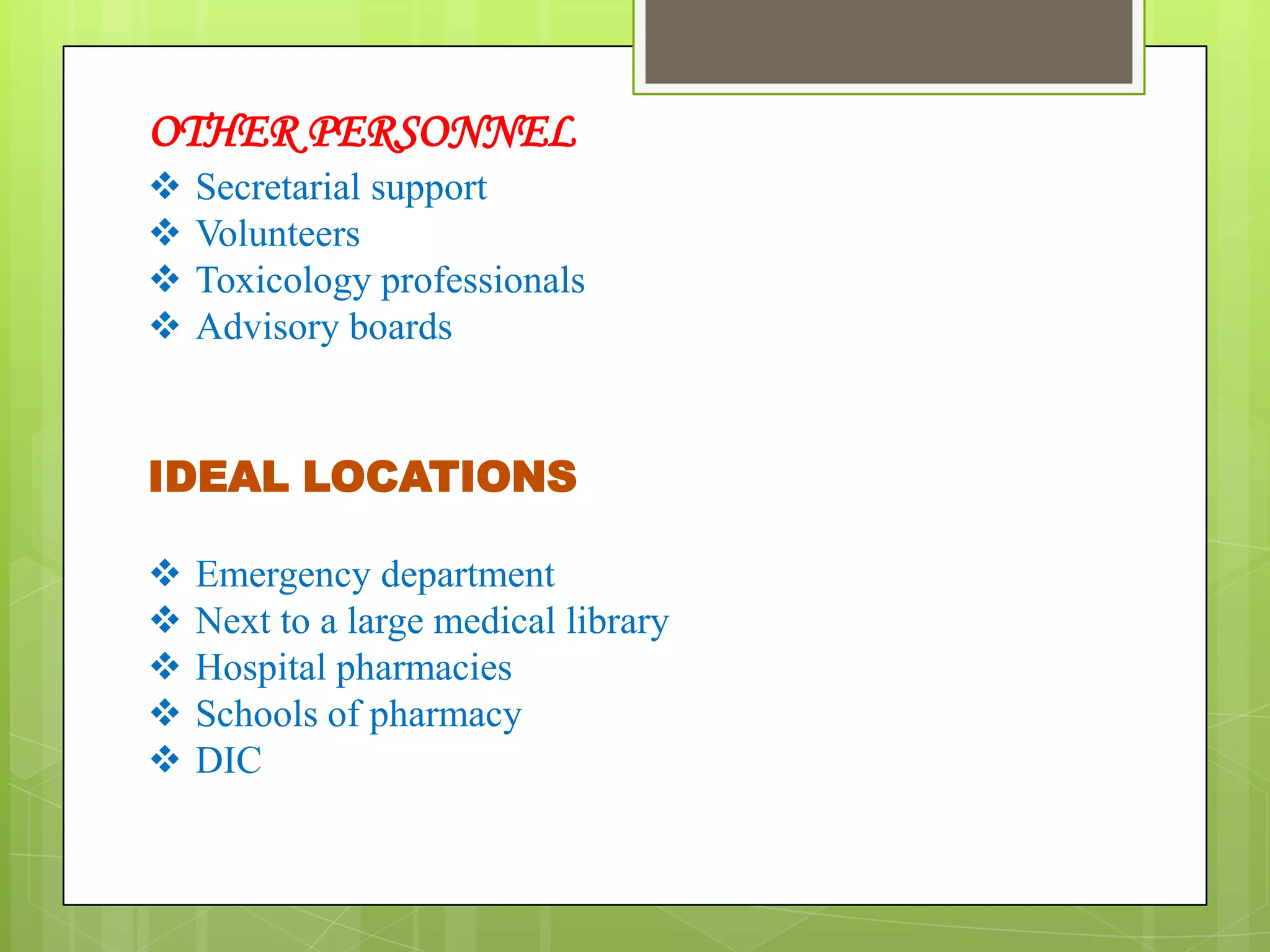 OTHER PERSONNEL

❖ Secretarial support
❖ Volunteers
❖ Toxicology professionals
❖ Advisory boards

IDEAL LOCATIONS

❖ Emergency department
❖ Next to a large medical library
❖ Hospital pharmacies
❖ Schools of pharmacy
❖ DIC